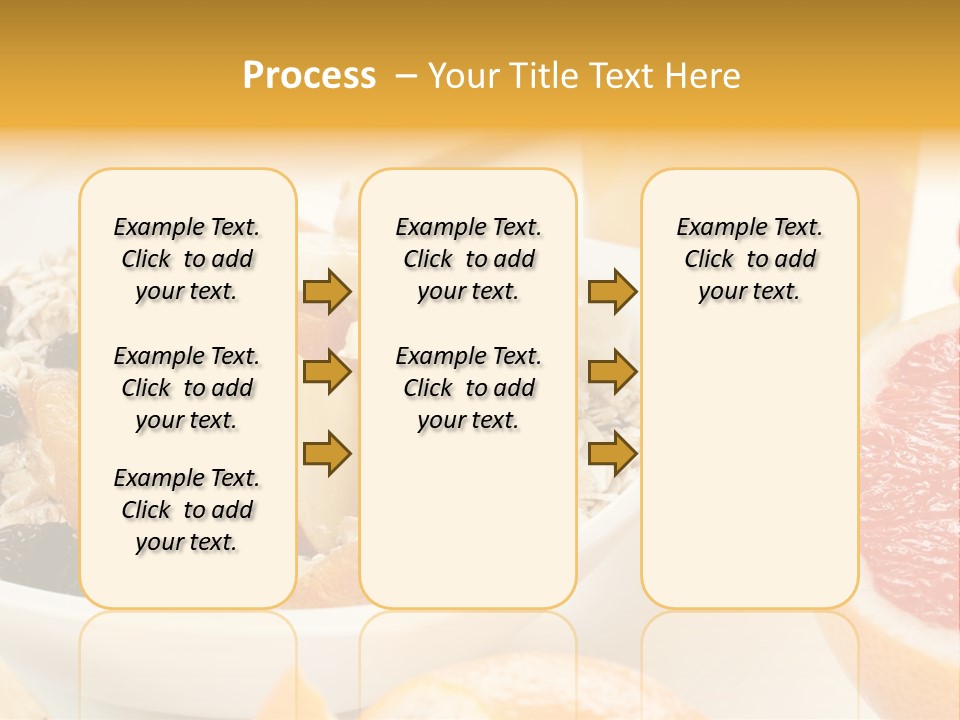 Process – Your Title Text Here

Example Text. Click to add your text.

Example Text. Click to add your text.

Example Text. Click to add your text.

Example Text. Click to add your text.

Example Text. Click to add your text.

Example Text. Click to add your text.